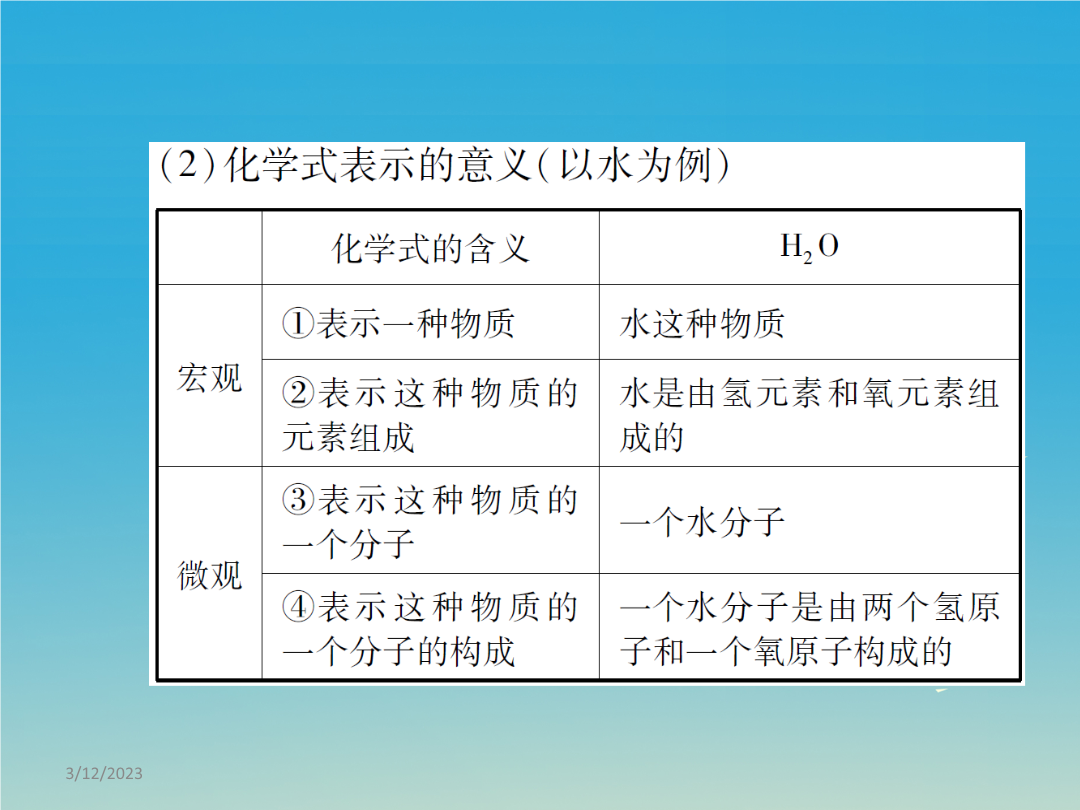 (2)化学式表示的意义(以水为例)

| | 化学式的含义 | $H_2O$ |
|---|---|---|
| 宏观 | ①表示一种物质 | 水这种物质 |
| 宏观 | ②表示这种物质的元素组成 | 水是由氢元素和氧元素组成的 |
| 微观 | ③表示这种物质的一个分子 | 一个水分子 |
| 微观 | ④表示这种物质的一个分子的构成 | 一个水分子是由两个氢原子和一个氧原子构成的 |

3/12/2023